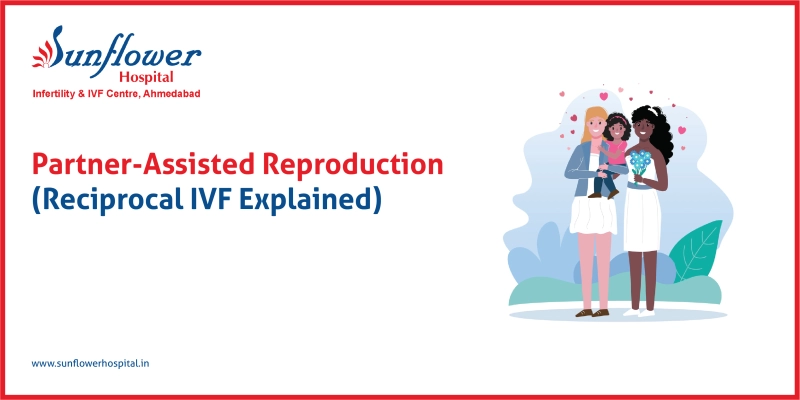 Sunflower
Hospital
Infertility & IVF Centre, Ahmedabad

Partner-Assisted Reproduction
(Reciprocal IVF Explained)

www.sunflowerhospital.in